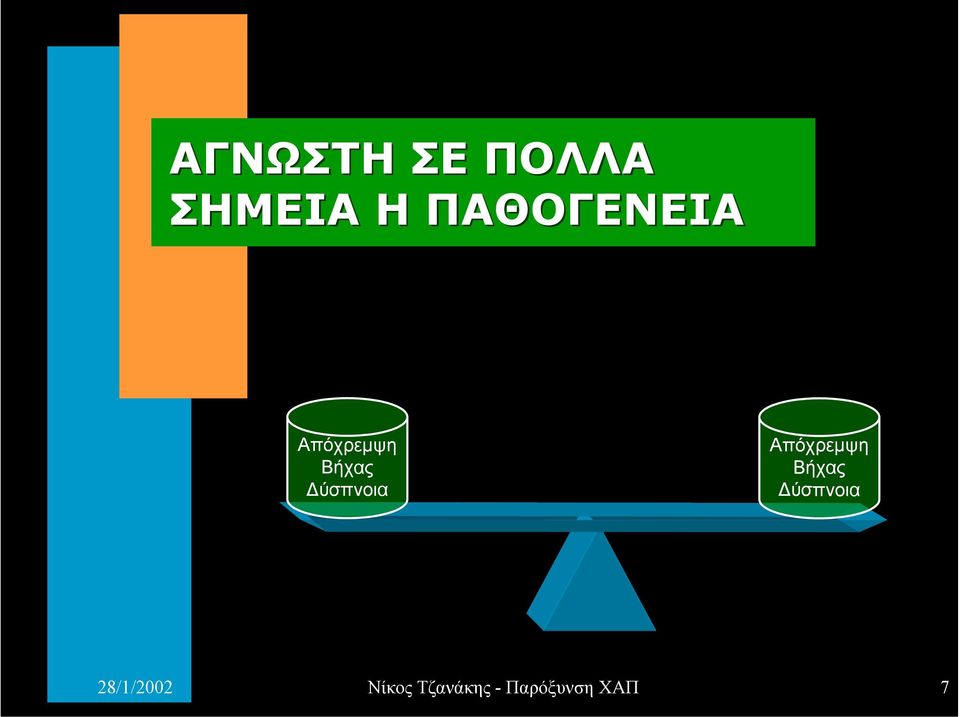 ΑΓΝΩΣΤΗ ΣΕ ΠΟΛΛΑ ΣΗΜΕΙΑ Η ΠΑΘΟΓΕΝΕΙΑ

Απόχρεμψη
Βήχας
Δύσπνοια

Απόχρεμψη
Βήχας
Δύσπνοια

28/1/2002

Νίκος Τζανάκης - Παρόξυνση ΧΑΠ

7